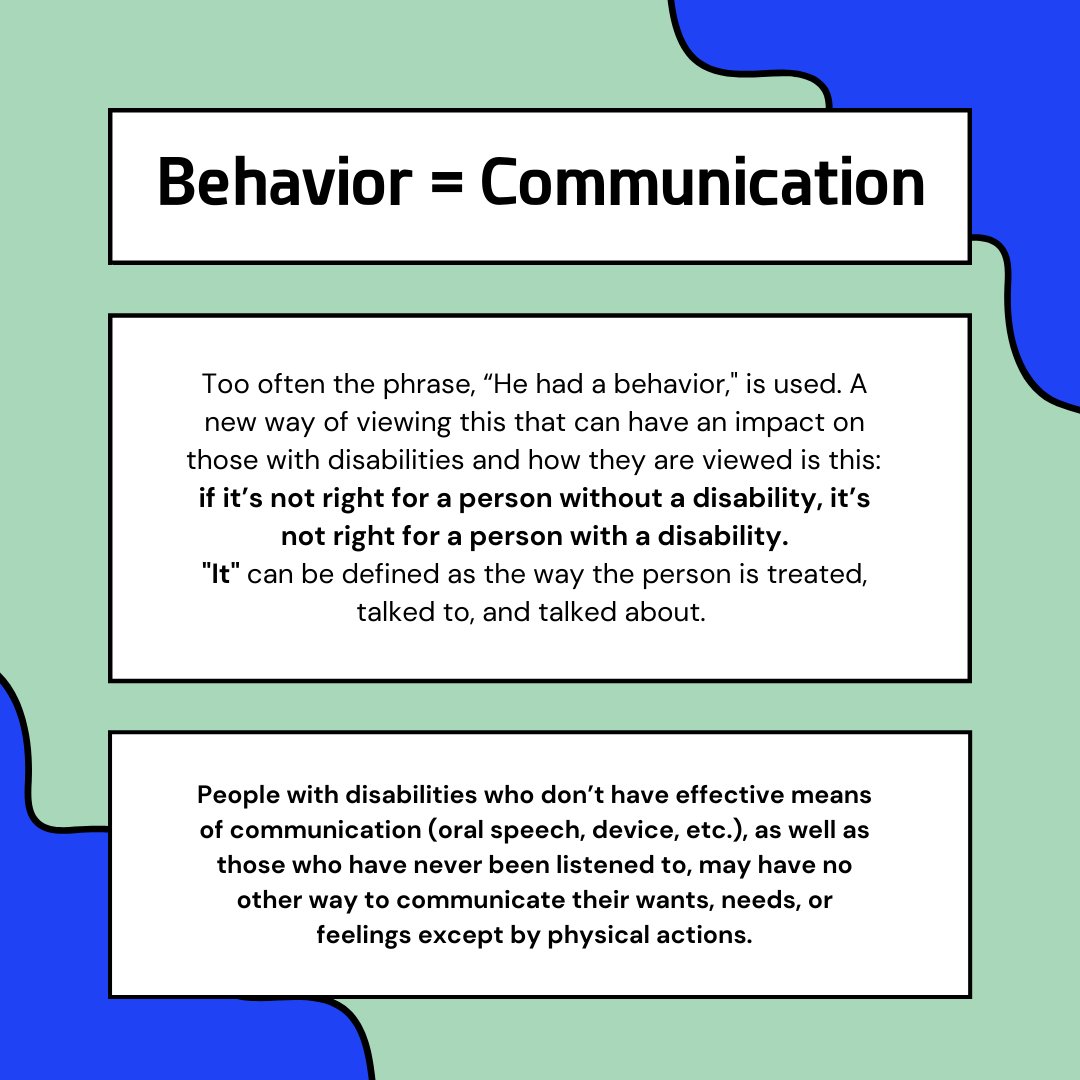 Behavior = Communication

Too often the phrase, “He had a behavior," is used. A new way of viewing this that can have an impact on those with disabilities and how they are viewed is this: if it’s not right for a person without a disability, it’s not right for a person with a disability.
"It" can be defined as the way the person is treated, talked to, and talked about.

People with disabilities who don’t have effective means of communication (oral speech, device, etc.), as well as those who have never been listened to, may have no other way to communicate their wants, needs, or feelings except by physical actions.